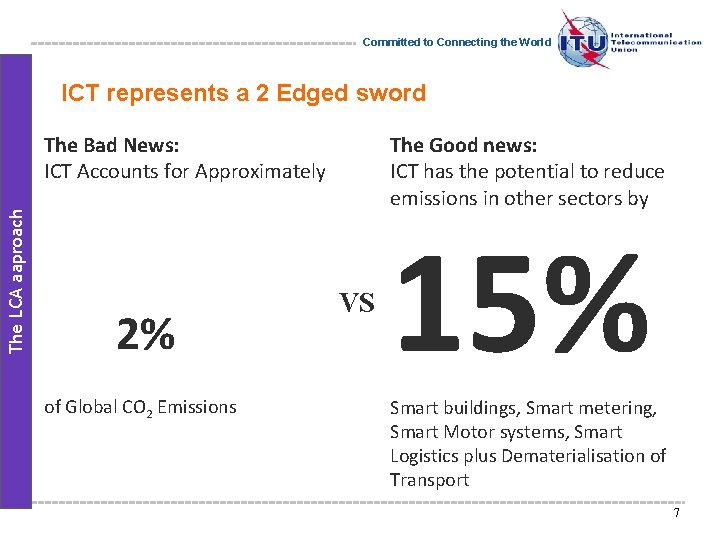 Committed to Connecting the World

ITU International Telecommunication Union

The LCA aaproach

ICT represents a 2 Edged sword

The Bad News:
ICT Accounts for Approximately

2%

of Global $CO_2$ Emissions

VS

The Good news:
ICT has the potential to reduce emissions in other sectors by

15%

Smart buildings, Smart metering, Smart Motor systems, Smart Logistics plus Dematerialisation of Transport

7